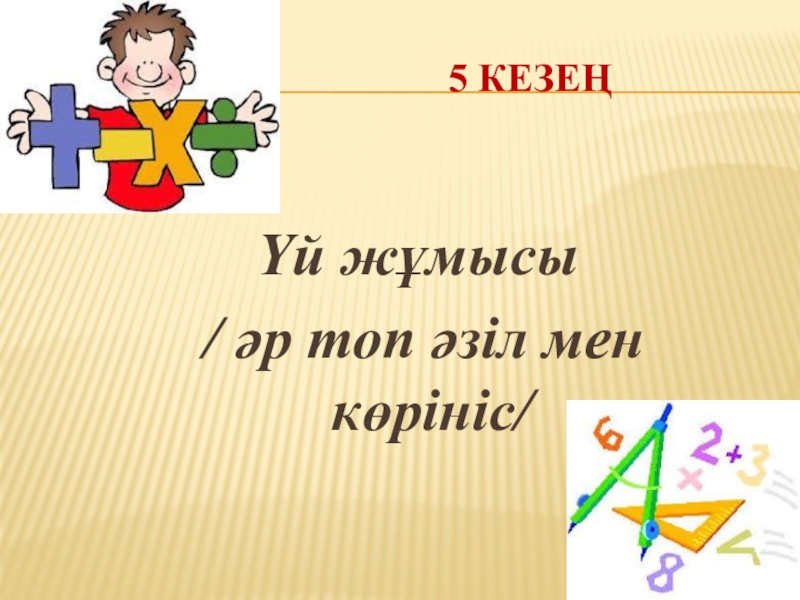 5 КЕЗЕҢ

Үй жұмысы

/ әр топ әзіл мен көрініс/